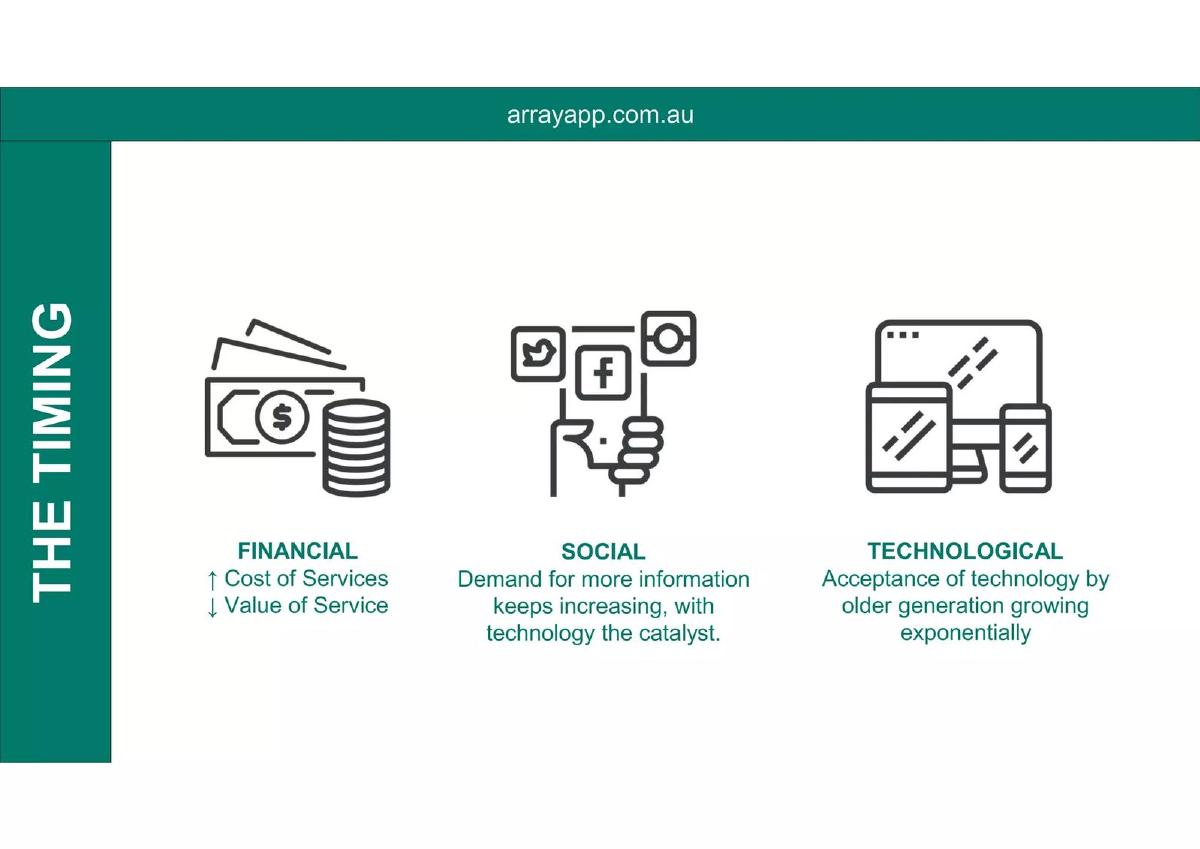 arrayapp.com.au

THE TIMING

FINANCIAL
↑ Cost of Services
↓ Value of Service

SOCIAL
Demand for more information keeps increasing, with technology the catalyst.

TECHNOLOGICAL
Acceptance of technology by older generation growing exponentially